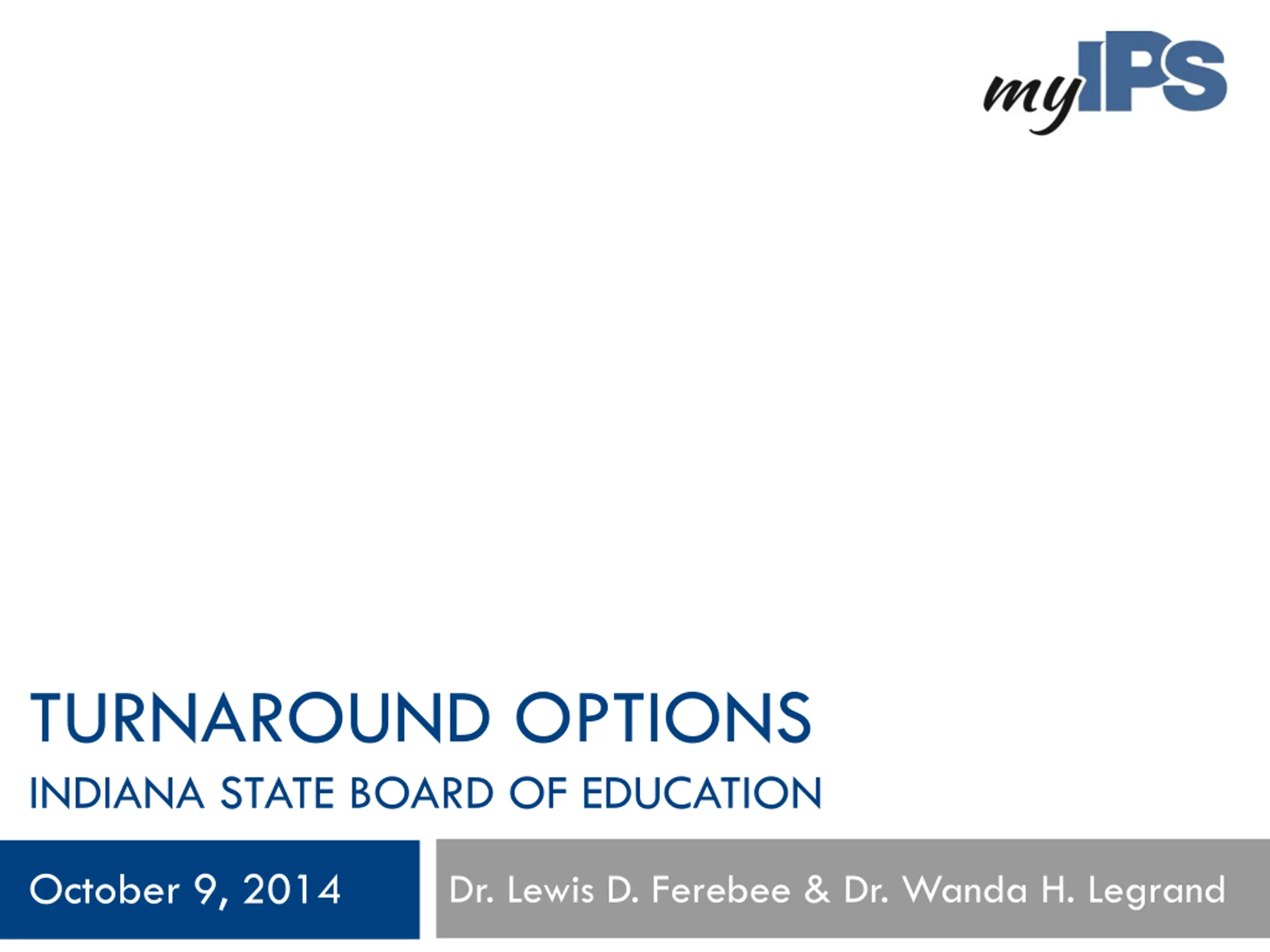 myIPS

TURNAROUND OPTIONS

INDIANA STATE BOARD OF EDUCATION

October 9, 2014

Dr. Lewis D. Ferebee & Dr. Wanda H. Legrand